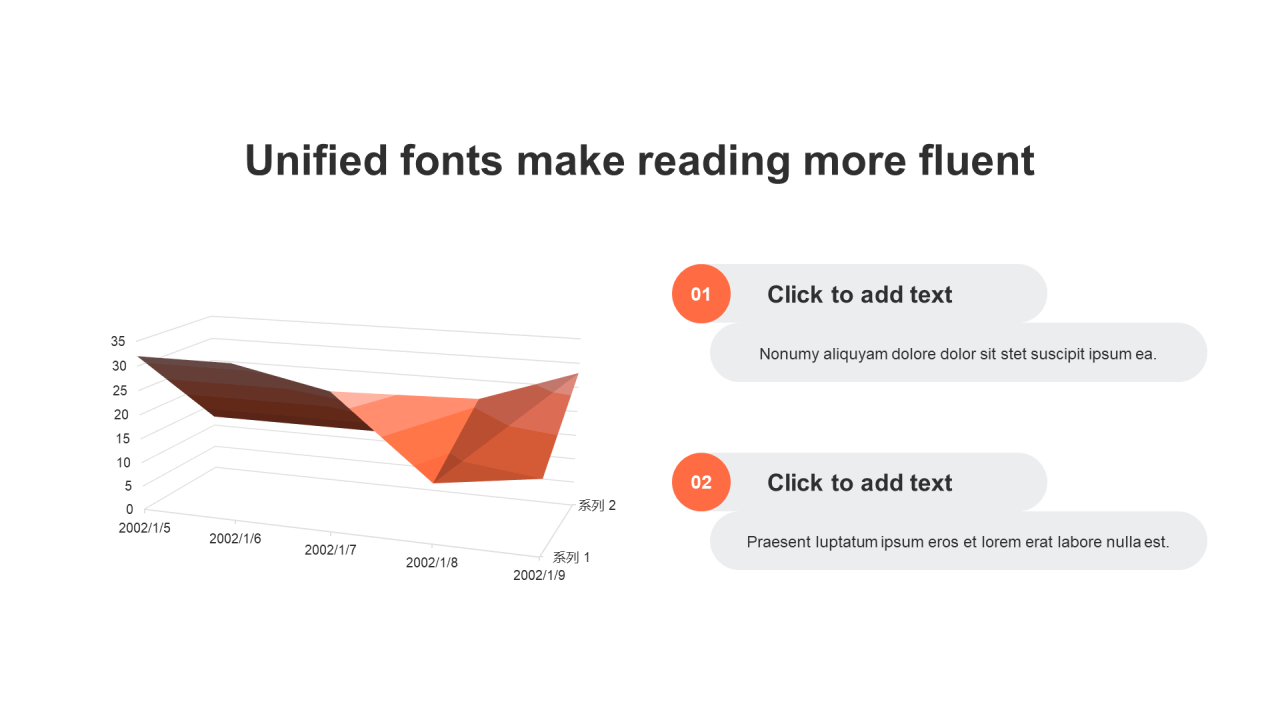 Unified fonts make reading more fluent

35
30
25
20
15
10
5
0

2002/1/5
2002/1/6
2002/1/7
2002/1/8
2002/1/9

系列 2
系列 1

01
Click to add text
Nonumy aliquyam dolore dolor sit stet suscipit ipsum ea.

02
Click to add text
Praesent luptatum ipsum eros et lorem erat labore nulla est.